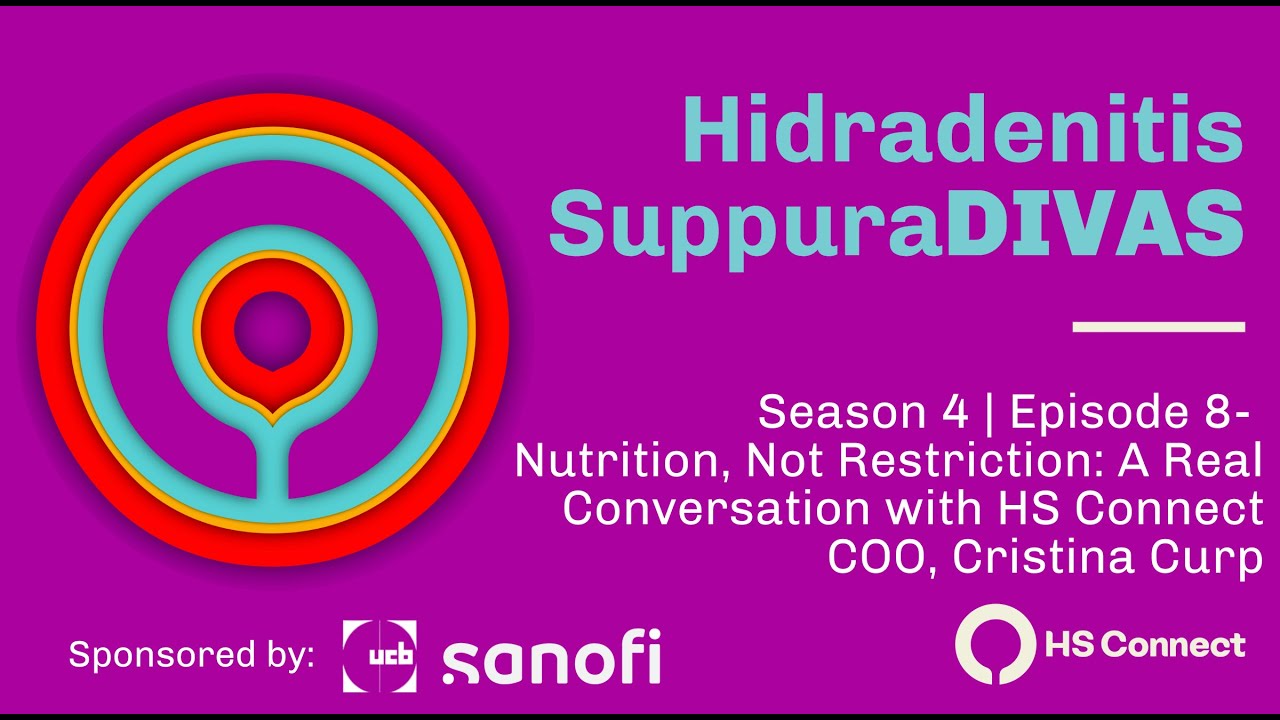 Hidradenitis SuppuraDIVAS

Season 4 | Episode 8- Nutrition, Not Restriction: A Real Conversation with HS Connect COO, Cristina Curp

Sponsored by: ucb sanofi

HS Connect